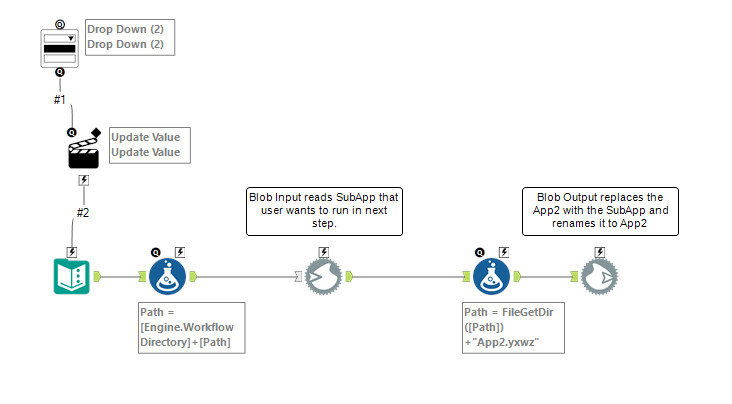 Drop Down (2)
Drop Down (2)

#1

Update Value
Update Value

#2

Blob Input reads SubApp that user wants to run in next step.

Blob Output replaces the App2 with the SubApp and renames it to App2

Path = [Engine.Workflow Directory]+[Path]

Path = FileGetDir ([Path]) +"App2.yxwz"